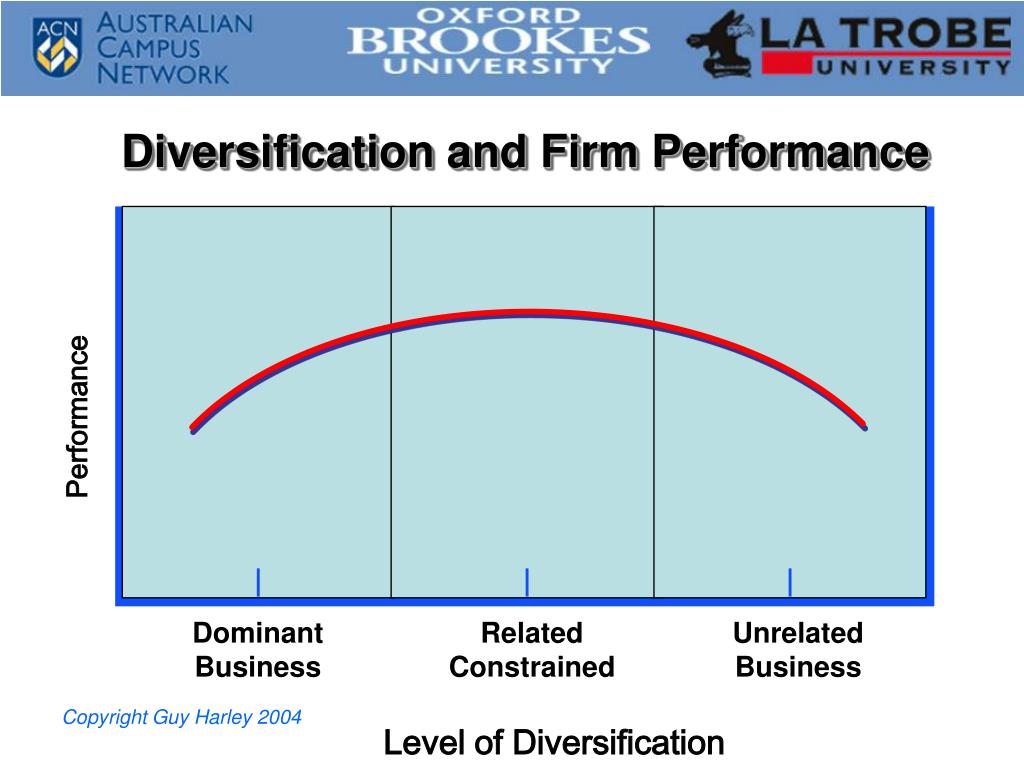 ACN AUSTRALIAN CAMPUS NETWORK

OXFORD BROOKES UNIVERSITY

LA TROBE UNIVERSITY

Diversification and Firm Performance

Performance

Dominant Business

Related Constrained

Unrelated Business

Copyright Guy Harley 2004

Level of Diversification